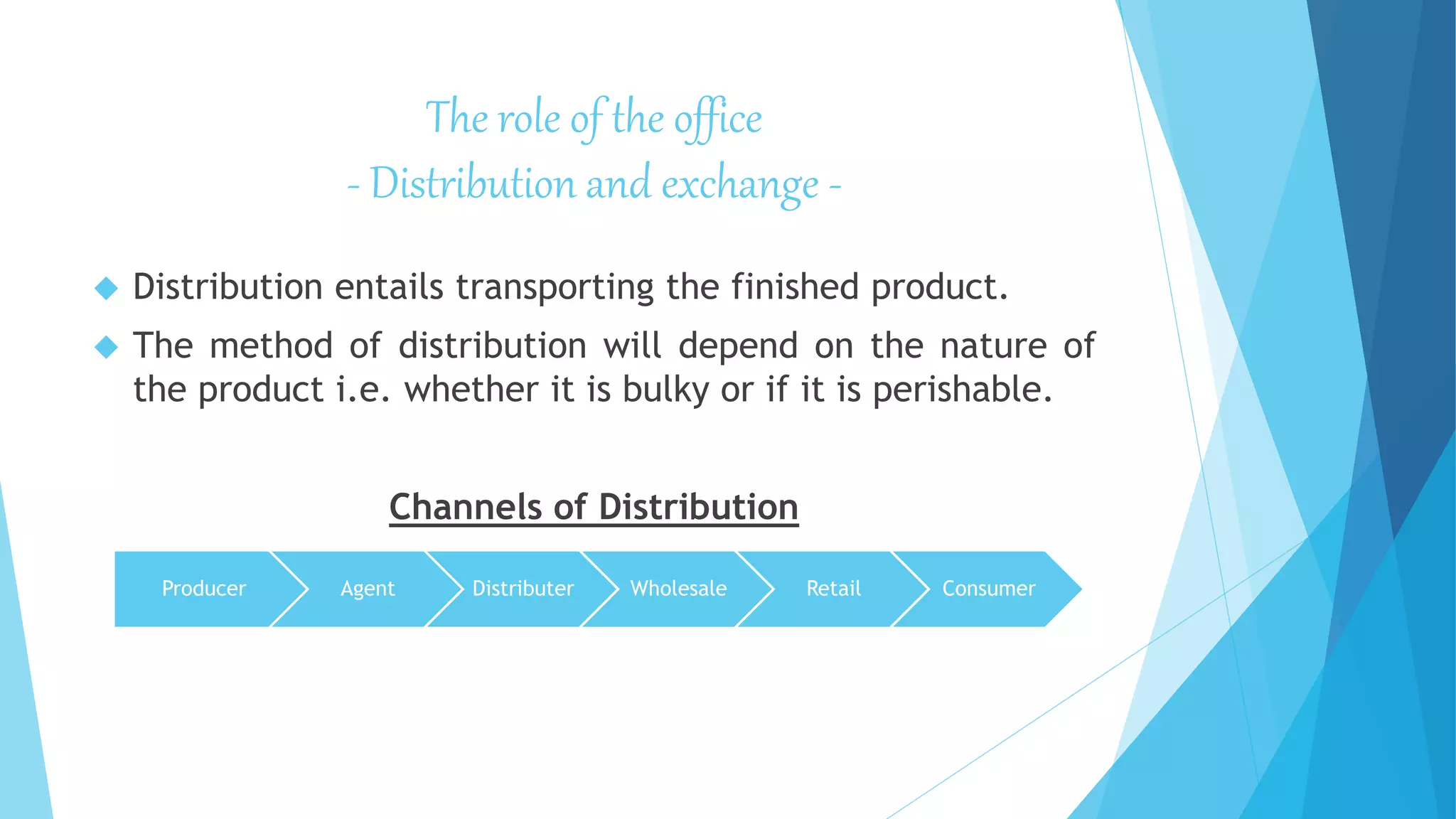 The role of the office
- Distribution and exchange -

◆ Distribution entails transporting the finished product.

◆ The method of distribution will depend on the nature of the product i.e. whether it is bulky or if it is perishable.

Channels of Distribution

Producer
Agent
Distributer
Wholesale
Retail
Consumer